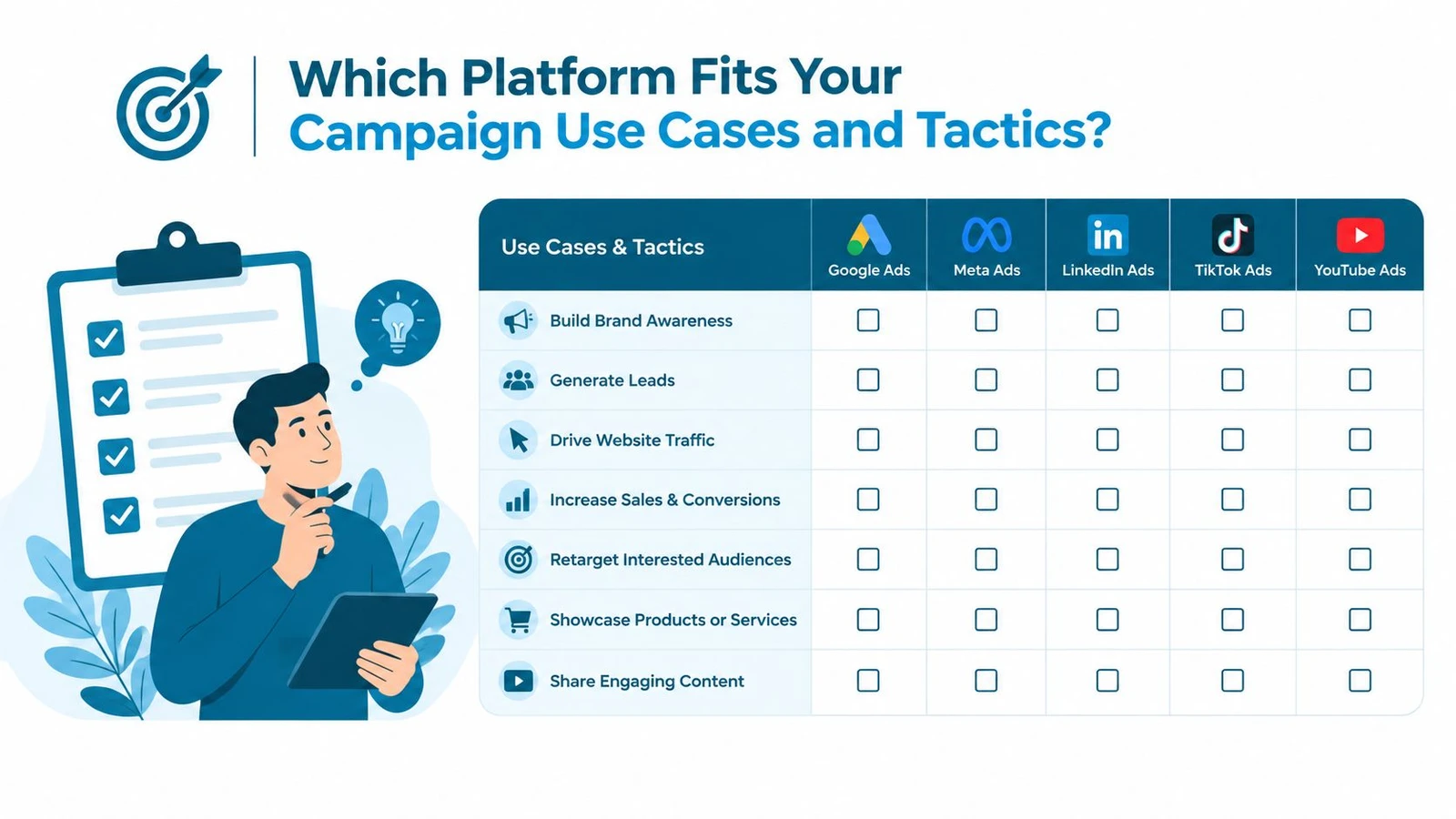 Which Platform Fits Your
Campaign Use Cases and Tactics?

| Use Cases & Tactics | Google Ads | Meta Ads | LinkedIn Ads | TikTok Ads | YouTube Ads |
|---|---|---|---|---|---|
| Build Brand Awareness | ☐ | ☐ | ☐ | ☐ | ☐ |
| Generate Leads | ☐ | ☐ | ☐ | ☐ | ☐ |
| Drive Website Traffic | ☐ | ☐ | ☐ | ☐ | ☐ |
| Increase Sales & Conversions | ☐ | ☐ | ☐ | ☐ | ☐ |
| Retarget Interested Audiences | ☐ | ☐ | ☐ | ☐ | ☐ |
| Showcase Products or Services | ☐ | ☐ | ☐ | ☐ | ☐ |
| Share Engaging Content | ☐ | ☐ | ☐ | ☐ | ☐ |